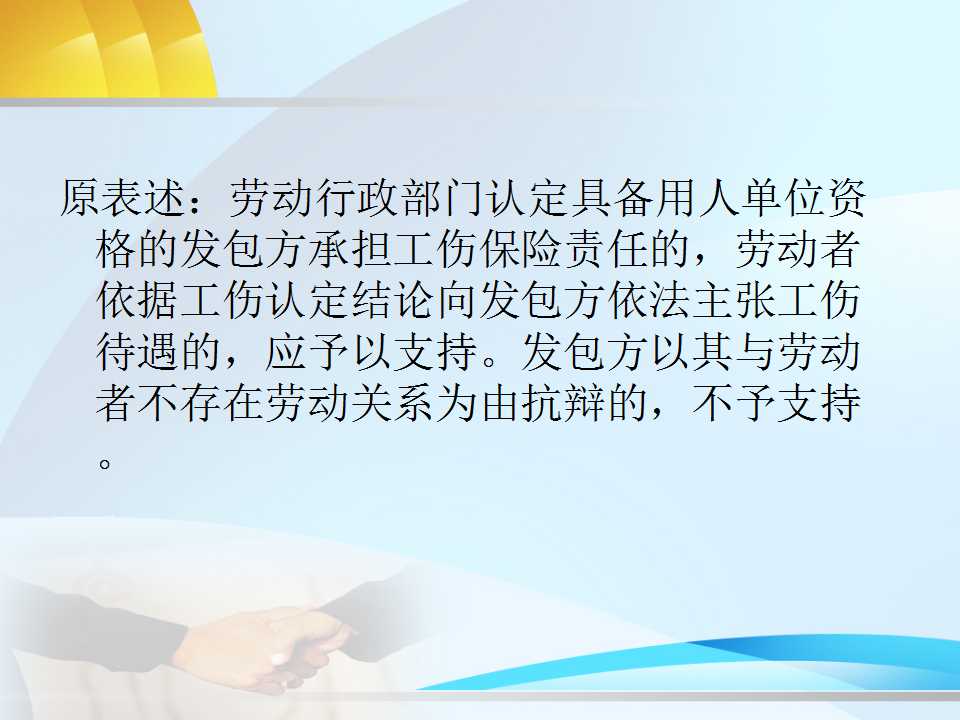 原表述：劳动行政部门认定具备用人单位资格的发包方承担工伤保险责任的，劳动者依据工伤认定结论向发包方依法主张工伤待遇的，应予以支持。发包方以其与劳动者不存在劳动关系为由抗辩的，不予支持。